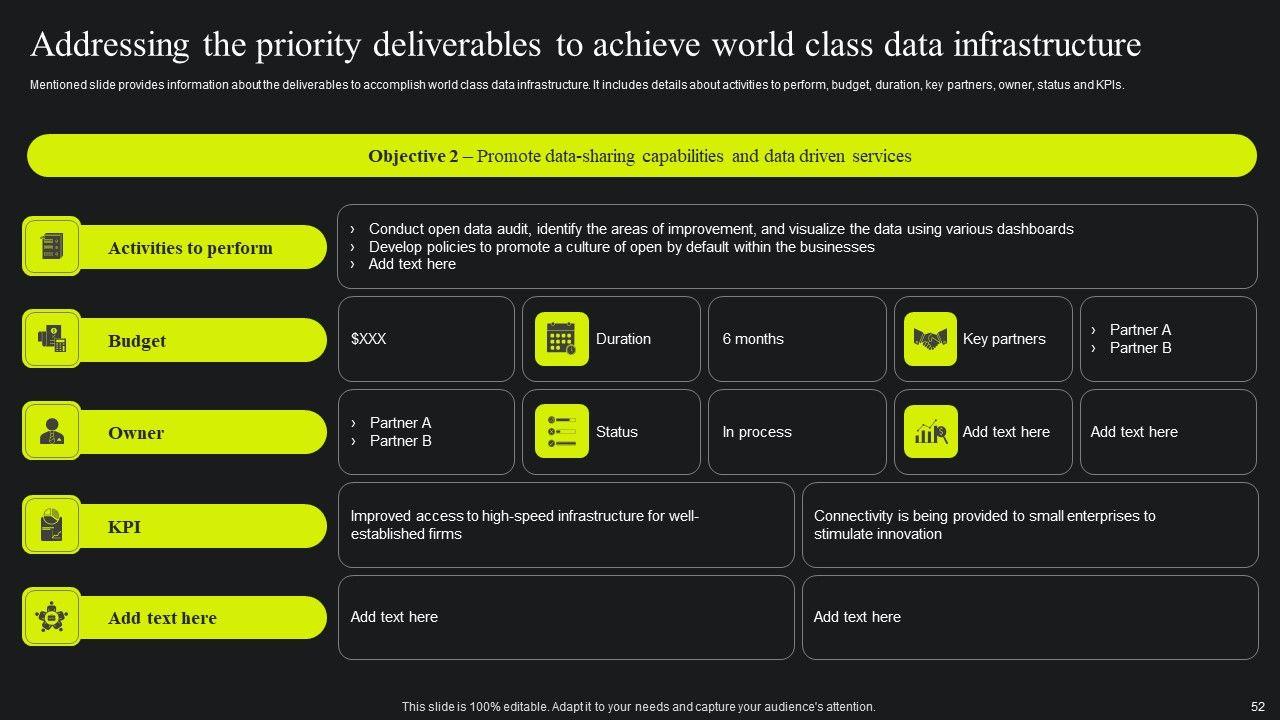 Addressing the priority deliverables to achieve world class data infrastructure

Mentioned slide provides information about the deliverables to accomplish world class data infrastructure. It includes details about activities to perform, budget, duration, key partners, owner, status and KPIs.

Objective 2 – Promote data-sharing capabilities and data driven services

Activities to perform

› Conduct open data audit, identify the areas of improvement, and visualize the data using various dashboards
› Develop policies to promote a culture of open by default within the businesses
› Add text here

Budget

$XXX

Duration

6 months

Key partners

› Partner A
› Partner B

Owner

› Partner A
› Partner B

Status

In process

Add text here

Add text here

KPI

Improved access to high-speed infrastructure for well-established firms

Connectivity is being provided to small enterprises to stimulate innovation

Add text here

Add text here

Add text here

This slide is 100% editable. Adapt it to your needs and capture your audience's attention.

52